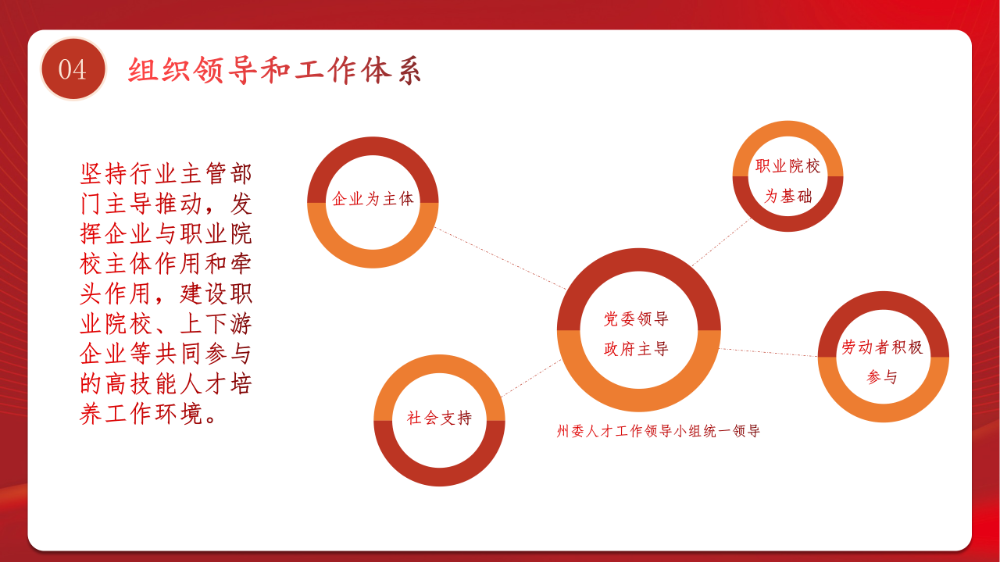 04 组织领导和工作体系

坚持行业主管部门主导推动，发挥企业与职业院校主体作用和牵头作用，建设职业院校、上下游企业等共同参与的高技能人才培养工作环境。

企业为主体

职业院校为基础

党委领导
政府主导

劳动者积极参与

社会支持

州委人才工作领导小组统一领导